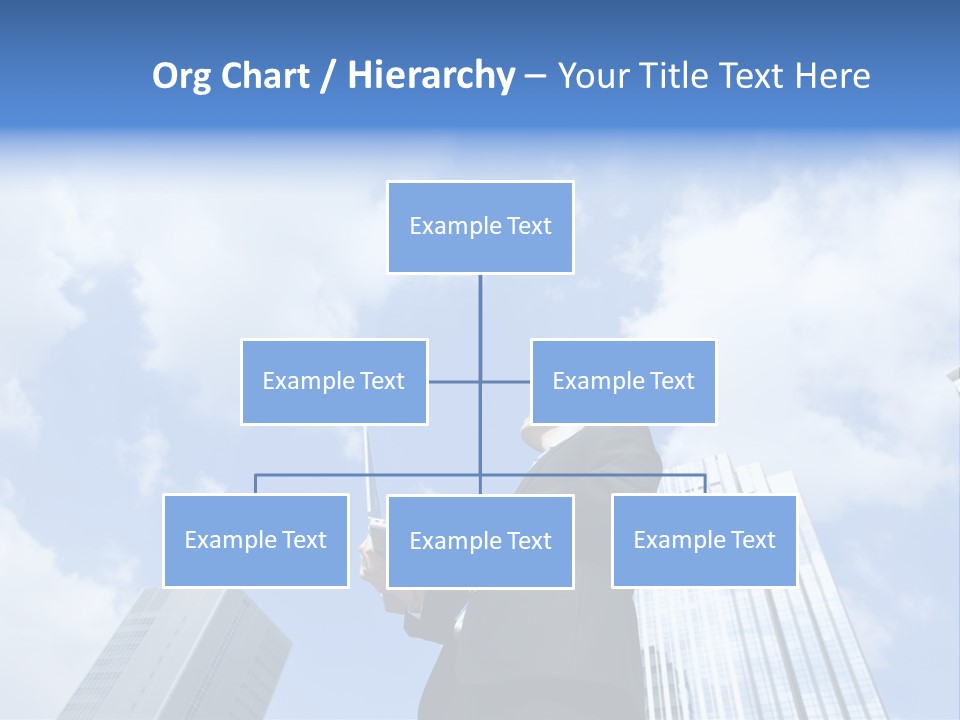 Org Chart / Hierarchy – Your Title Text Here

Example Text

Example Text

Example Text

Example Text

Example Text

Example Text